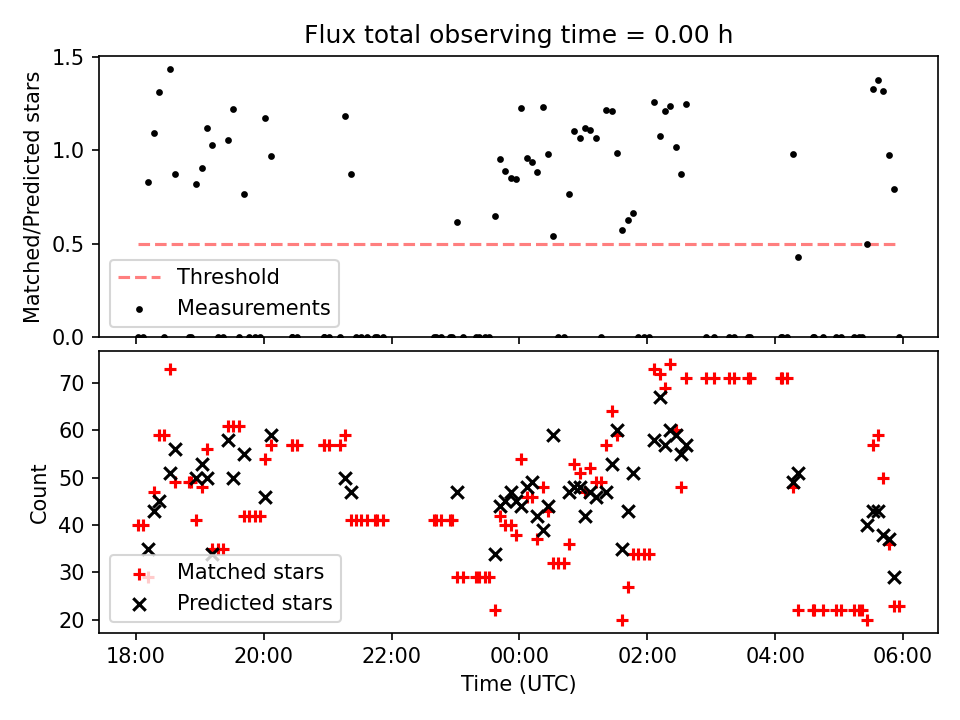 Flux total observing time = 0.00 h

Matched/Predicted stars

1.5
1.0
0.5
0.0

Threshold
Measurements

Count

70
60
50
40
30
20

Matched stars
Predicted stars

18:00
20:00
22:00
00:00
02:00
04:00
06:00

Time (UTC)